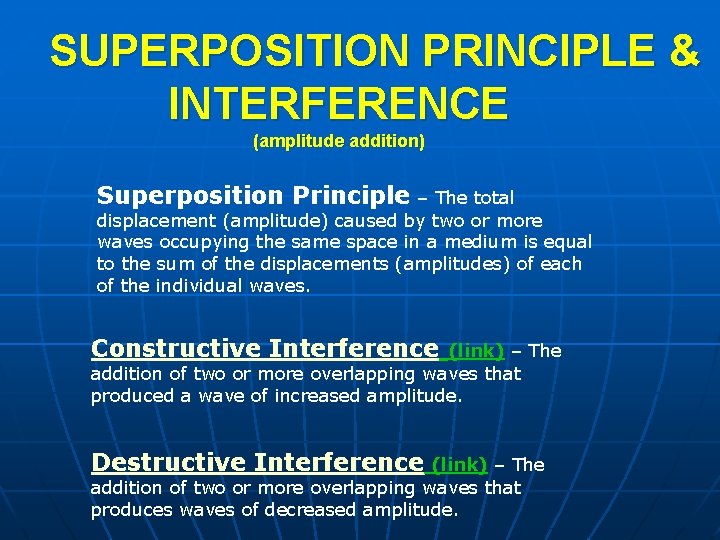 SUPERPOSITION PRINCIPLE & INTERFERENCE
(amplitude addition)

Superposition Principle – The total displacement (amplitude) caused by two or more waves occupying the same space in a medium is equal to the sum of the displacements (amplitudes) of each of the individual waves.

Constructive Interference (link) – The addition of two or more overlapping waves that produced a wave of increased amplitude.

Destructive Interference (link) – The addition of two or more overlapping waves that produces waves of decreased amplitude.